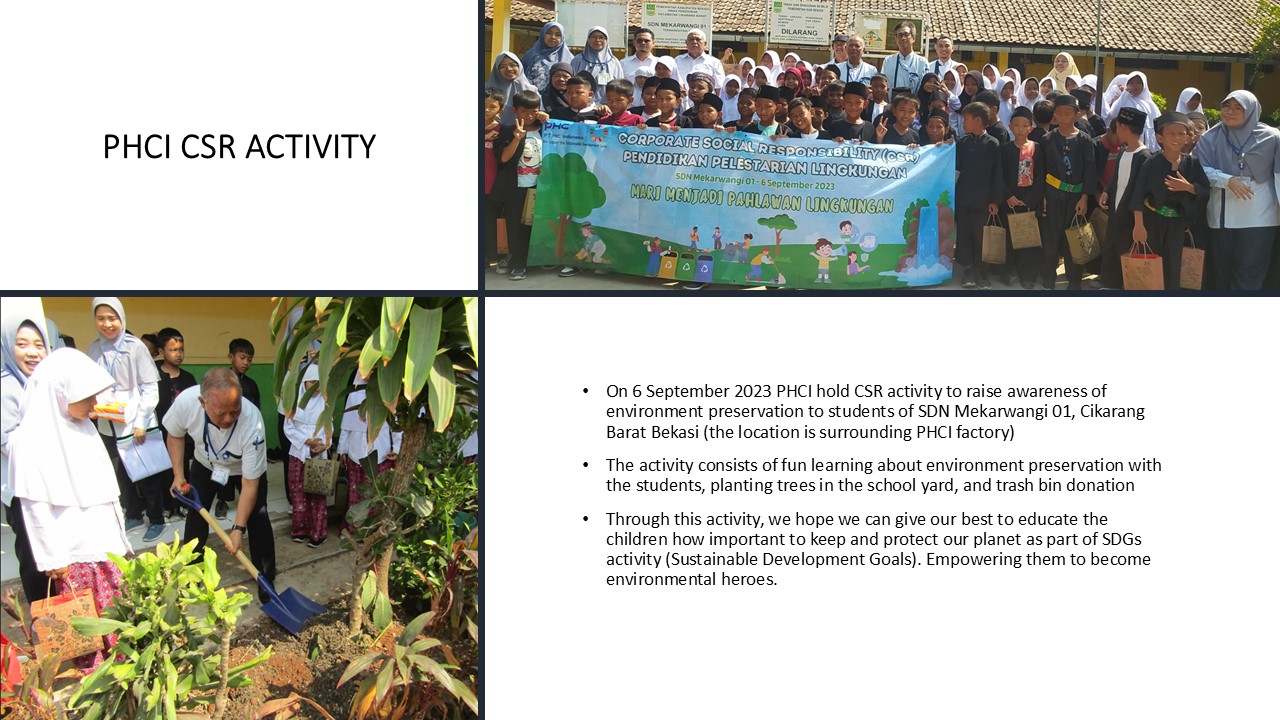 PHCI CSR ACTIVITY

SDN MEKARWANGI 01

DILARANG

PHC

CORPORATE SOCIAL RESPONSIBILITY (CSR)
PENDIDIKAN PELESTARIAN LINGKUNGAN
SDN Mekarwangi 01 - 6 September 2023
MARI MENJADI PAHLAWAN LINGKUNGAN

• On 6 September 2023 PHCI hold CSR activity to raise awareness of environment preservation to students of SDN Mekarwangi 01, Cikarang Barat Bekasi (the location is surrounding PHCI factory)

• The activity consists of fun learning about environment preservation with the students, planting trees in the school yard, and trash bin donation

• Through this activity, we hope we can give our best to educate the children how important to keep and protect our planet as part of SDGs activity (Sustainable Development Goals). Empowering them to become environmental heroes.